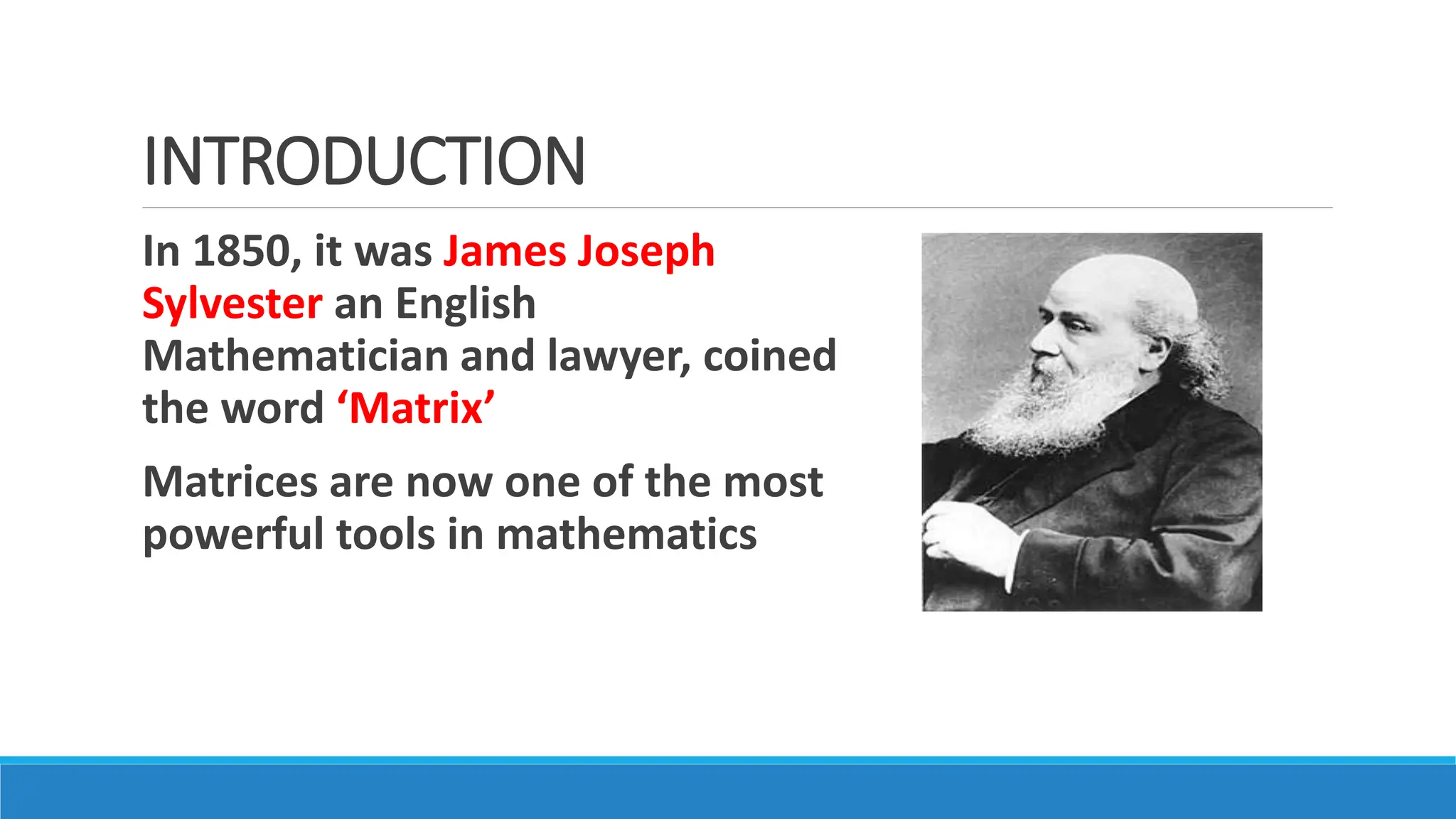 INTRODUCTION

In 1850, it was James Joseph Sylvester an English Mathematician and lawyer, coined the word ‘Matrix’

Matrices are now one of the most powerful tools in mathematics